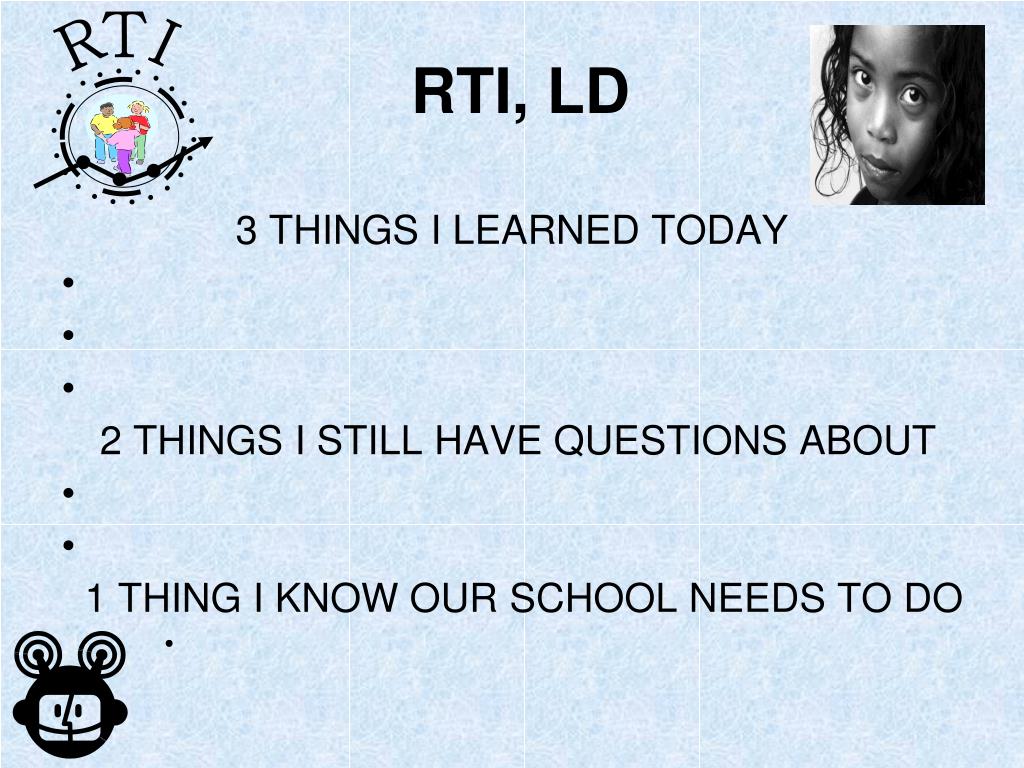 RTI

RTI, LD

3 THINGS I LEARNED TODAY

•

•

•

2 THINGS I STILL HAVE QUESTIONS ABOUT

•

•

1 THING I KNOW OUR SCHOOL NEEDS TO DO

•